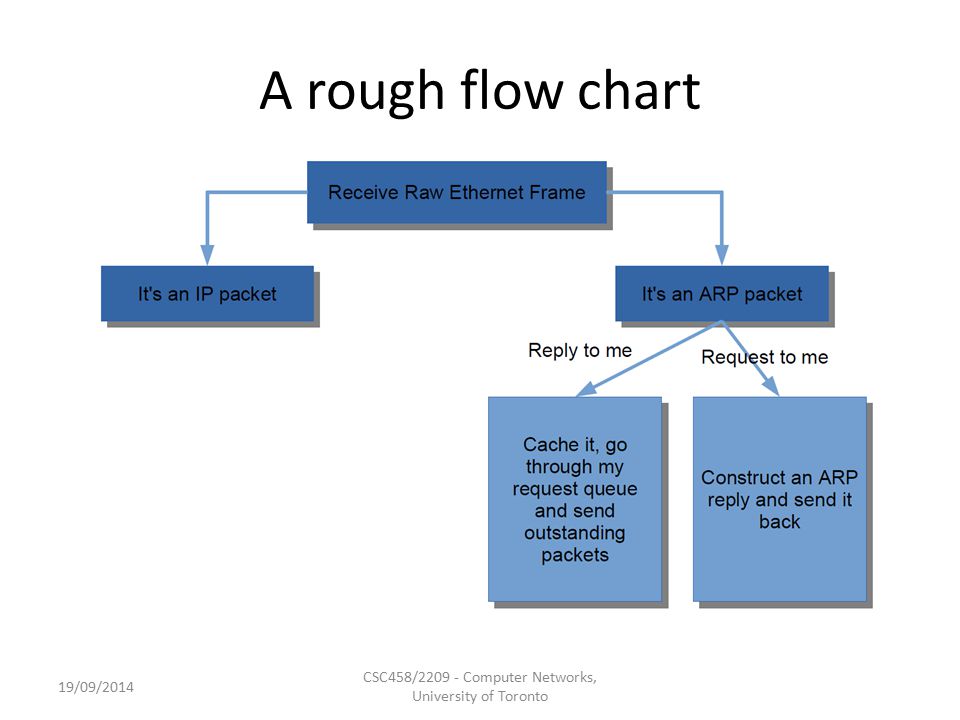 A rough flow chart

Receive Raw Ethernet Frame

It's an IP packet

It's an ARP packet

Reply to me

Request to me

Cache it, go through my request queue and send outstanding packets

Construct an ARP reply and send it back

19/09/2014

CSC458/2209 - Computer Networks, University of Toronto